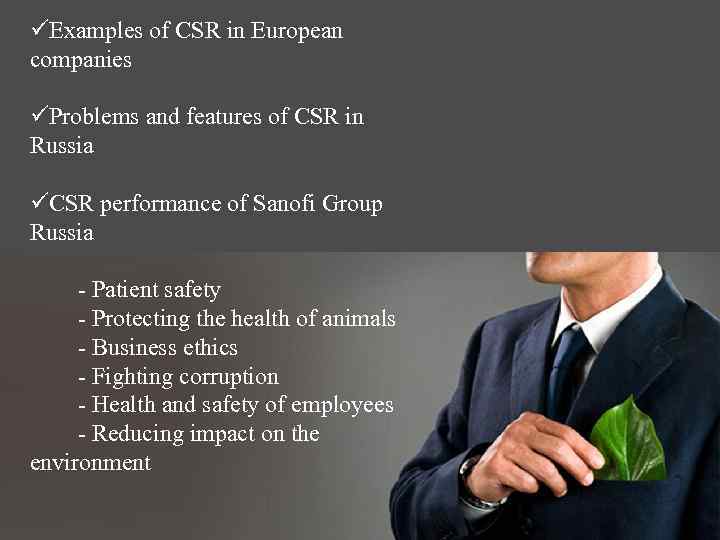 ✓Examples of CSR in European companies

✓Problems and features of CSR in Russia

✓CSR performance of Sanofi Group Russia

- Patient safety
- Protecting the health of animals
- Business ethics
- Fighting corruption
- Health and safety of employees
- Reducing impact on the environment